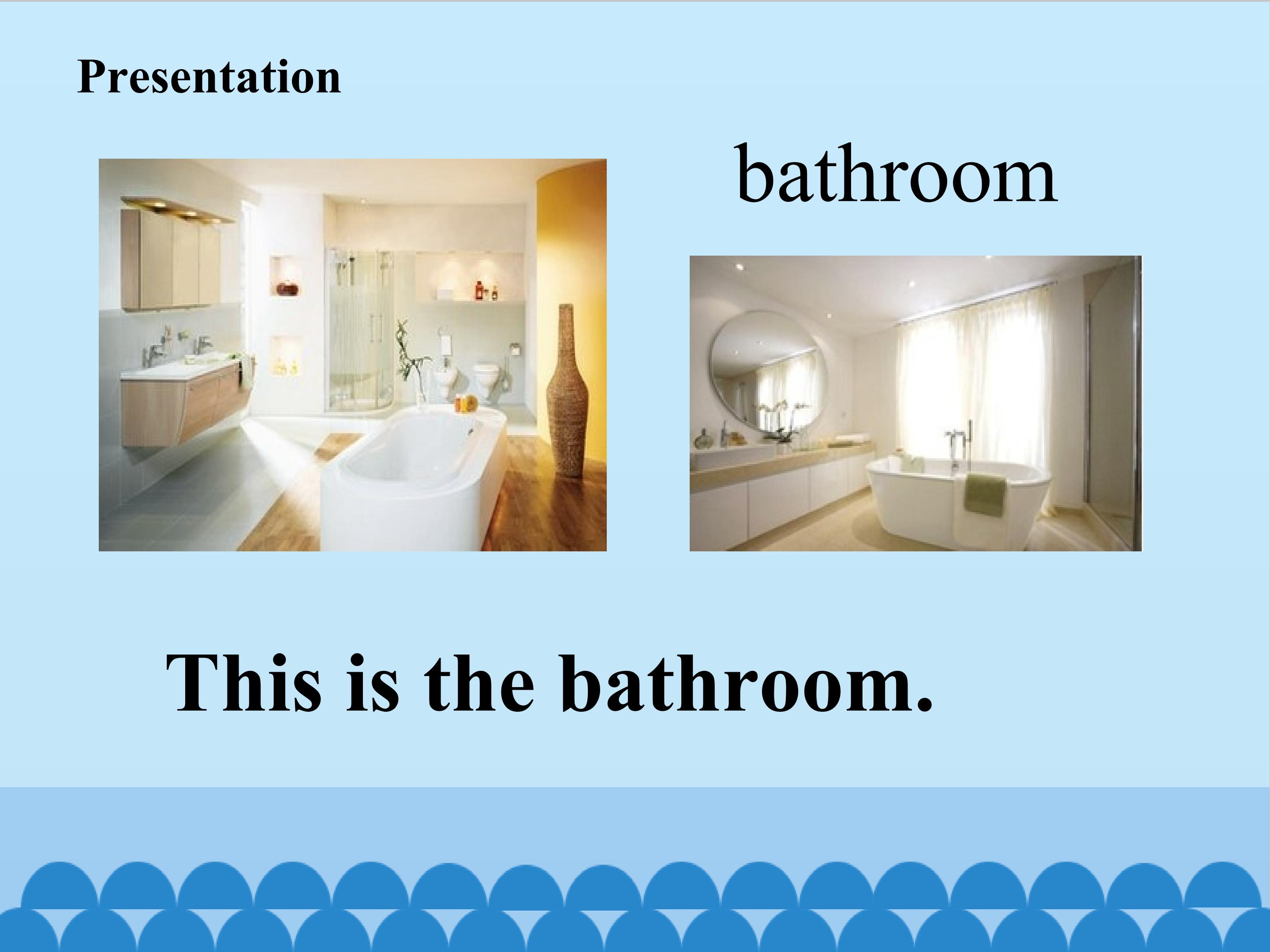 Presentation

bathroom

This is the bathroom.